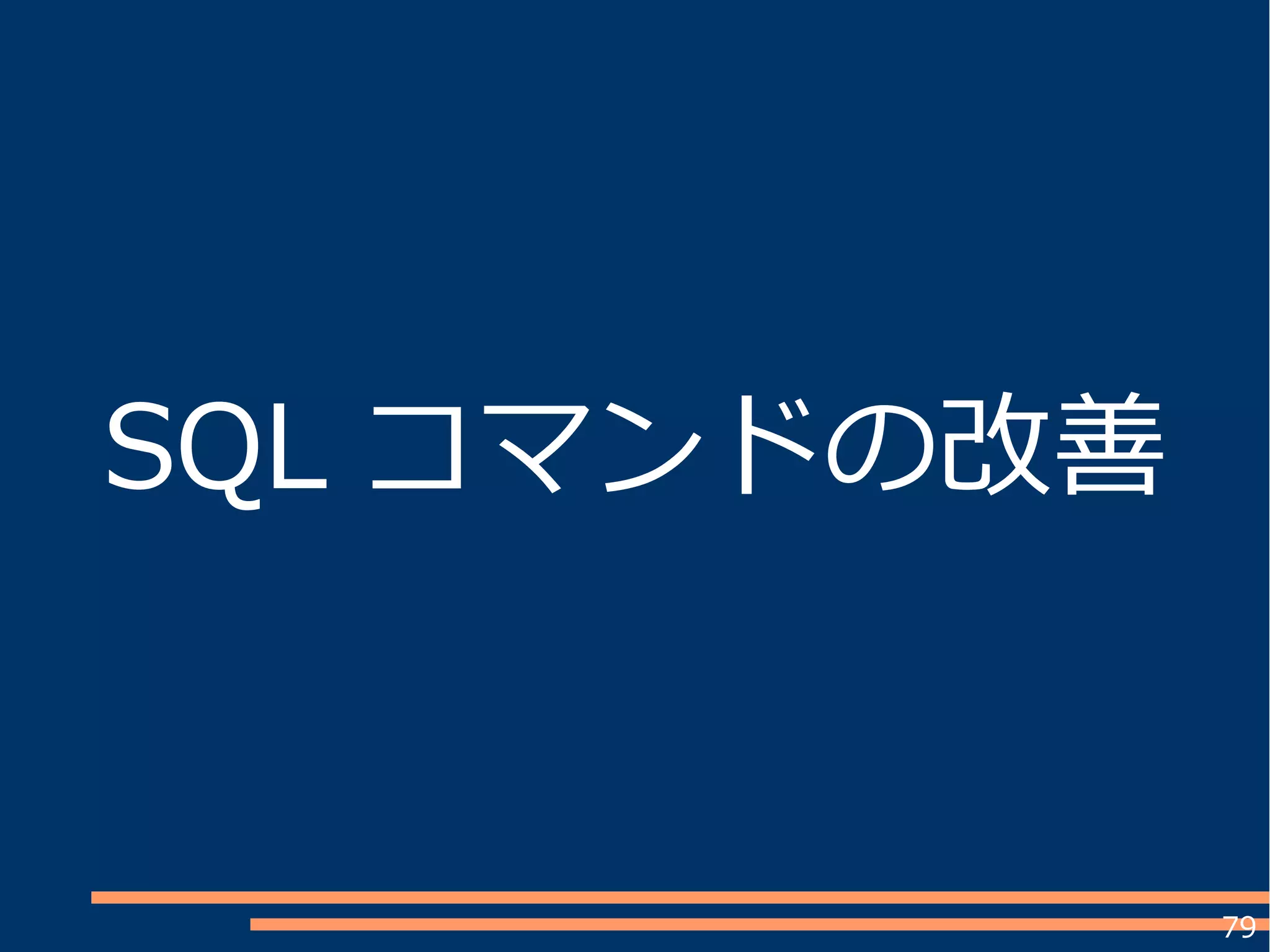 SQL コマンドの改善

79